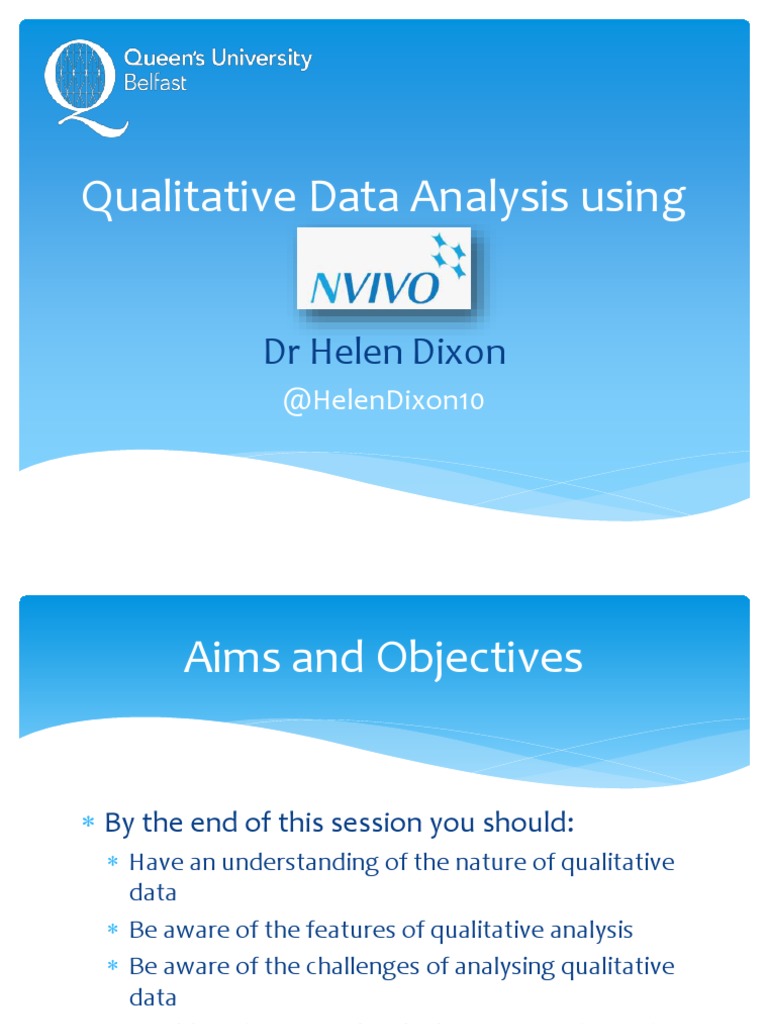 Queen's University Belfast

Qualitative Data Analysis using

NVIVO

Dr Helen Dixon

@HelenDixon10

Aims and Objectives

* By the end of this session you should:
* Have an understanding of the nature of qualitative data
* Be aware of the features of qualitative analysis
* Be aware of the challenges of analysing qualitative data